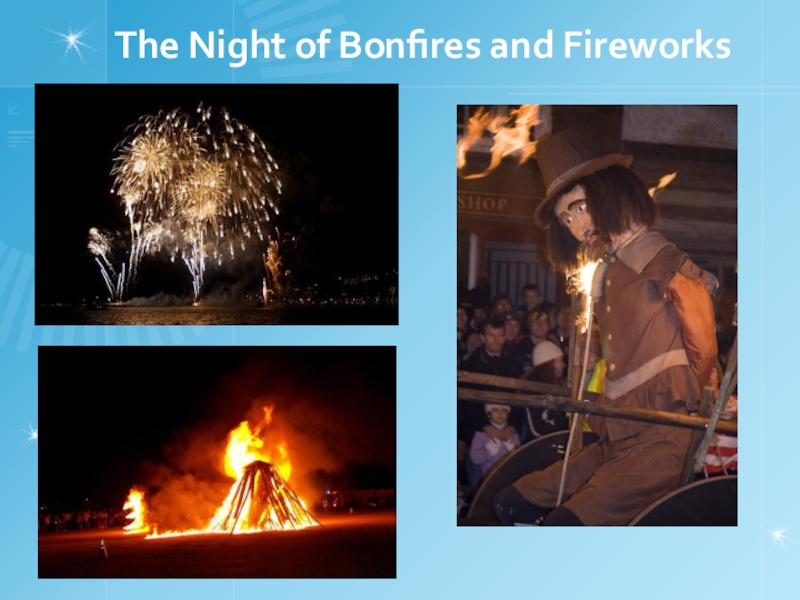 The Night of Bonfires and Fireworks

SHOP